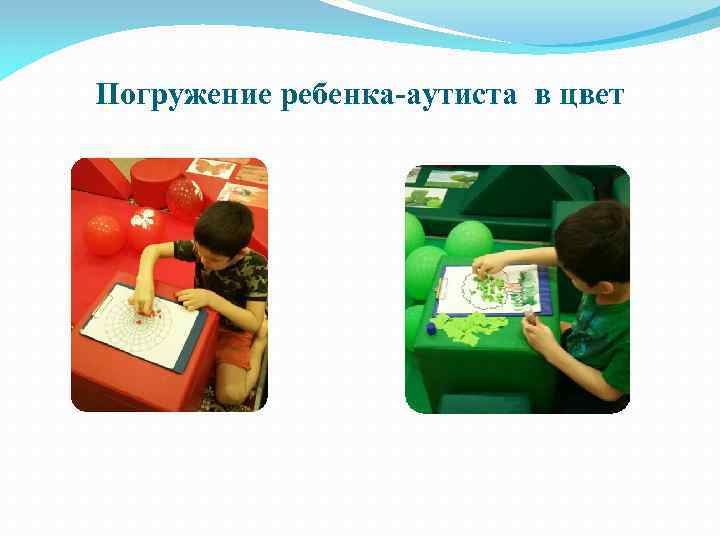 Погружение ребенка-аутиста в цвет